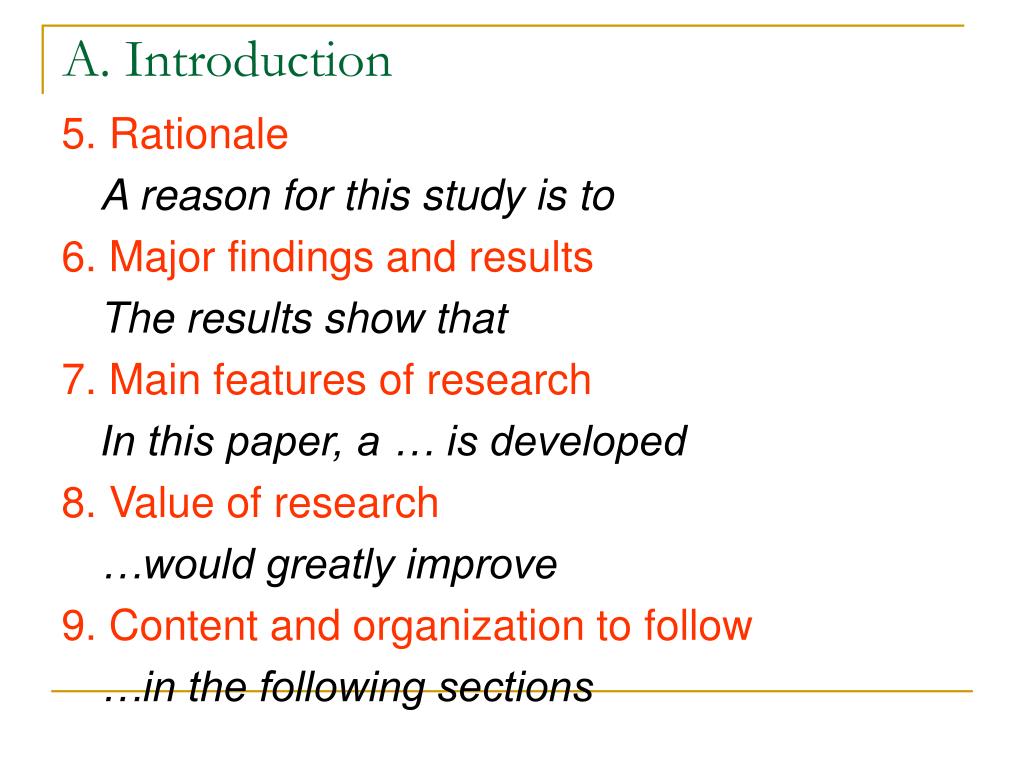 A. Introduction

5. Rationale

A reason for this study is to

6. Major findings and results

The results show that

7. Main features of research

In this paper, a … is developed

8. Value of research

…would greatly improve

9. Content and organization to follow

…in the following sections